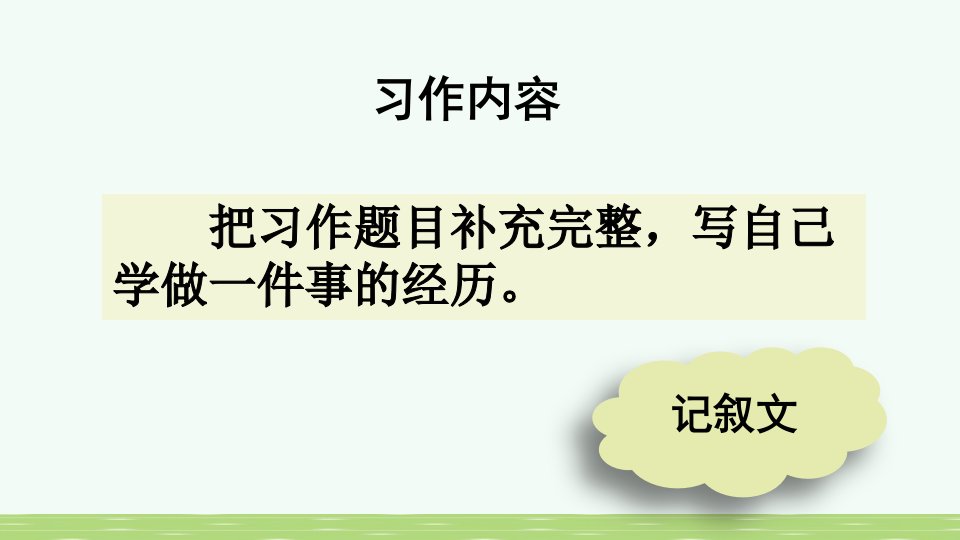 习作内容

把习作题目补充完整，写自己学做一件事的经历。

记叙文